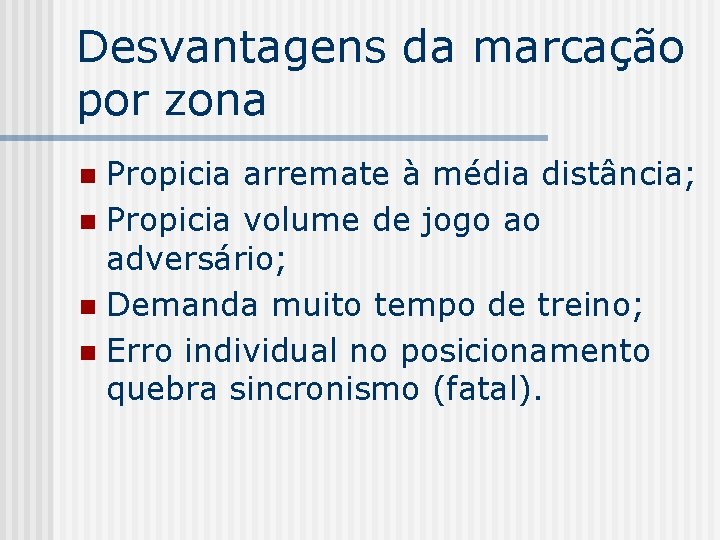 Desvantagens da marcação por zona

- Propicia arremate à média distância;
- Propicia volume de jogo ao adversário;
- Demanda muito tempo de treino;
- Erro individual no posicionamento quebra sincronismo (fatal).